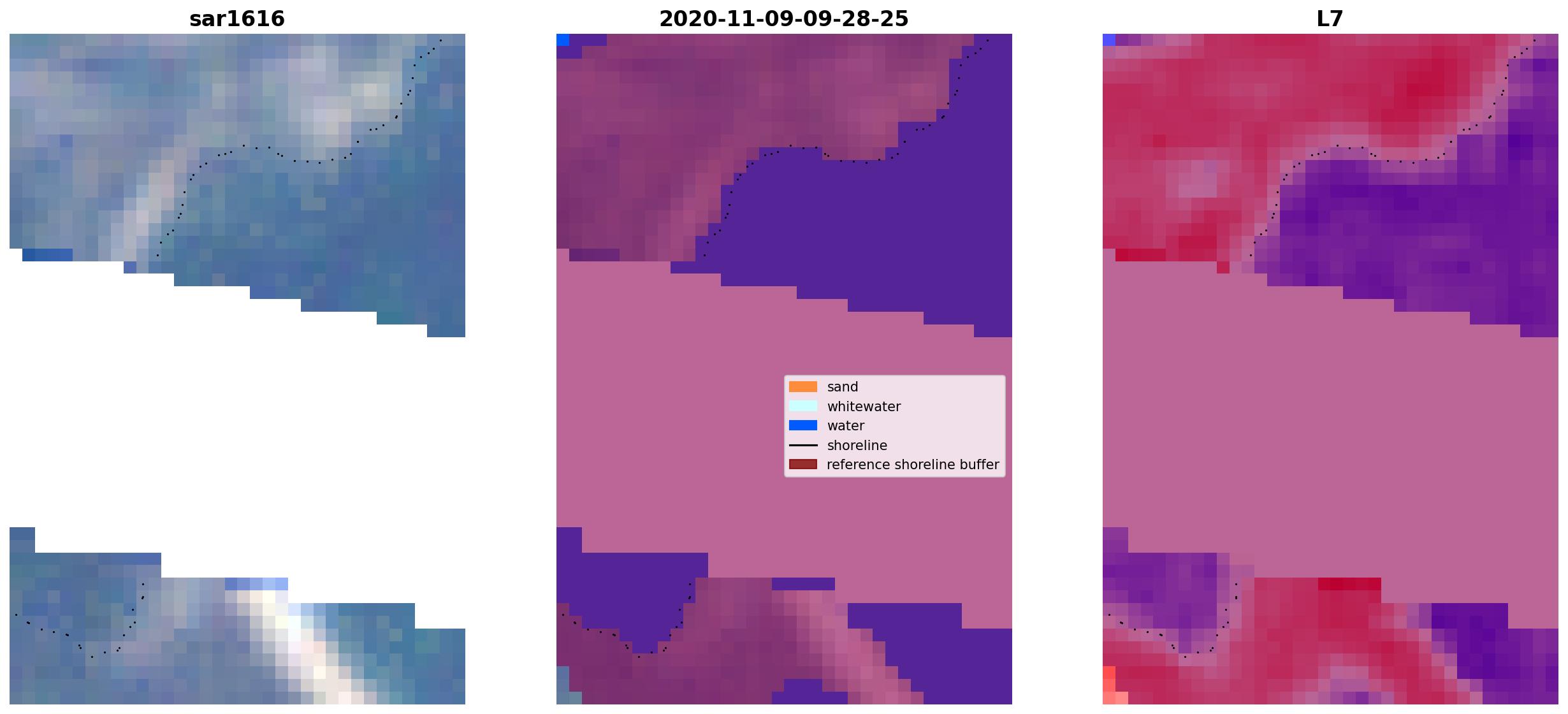 sar1616

2020-11-09-09-28-25

L7

sand
whitewater
water
shoreline
reference shoreline buffer